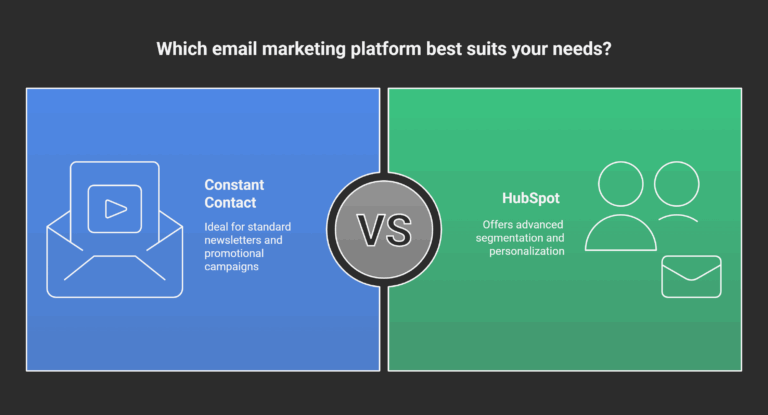 Which email marketing platform best suits your needs?

Constant Contact

Ideal for standard newsletters and promotional campaigns

VS

HubSpot

Offers advanced segmentation and personalization